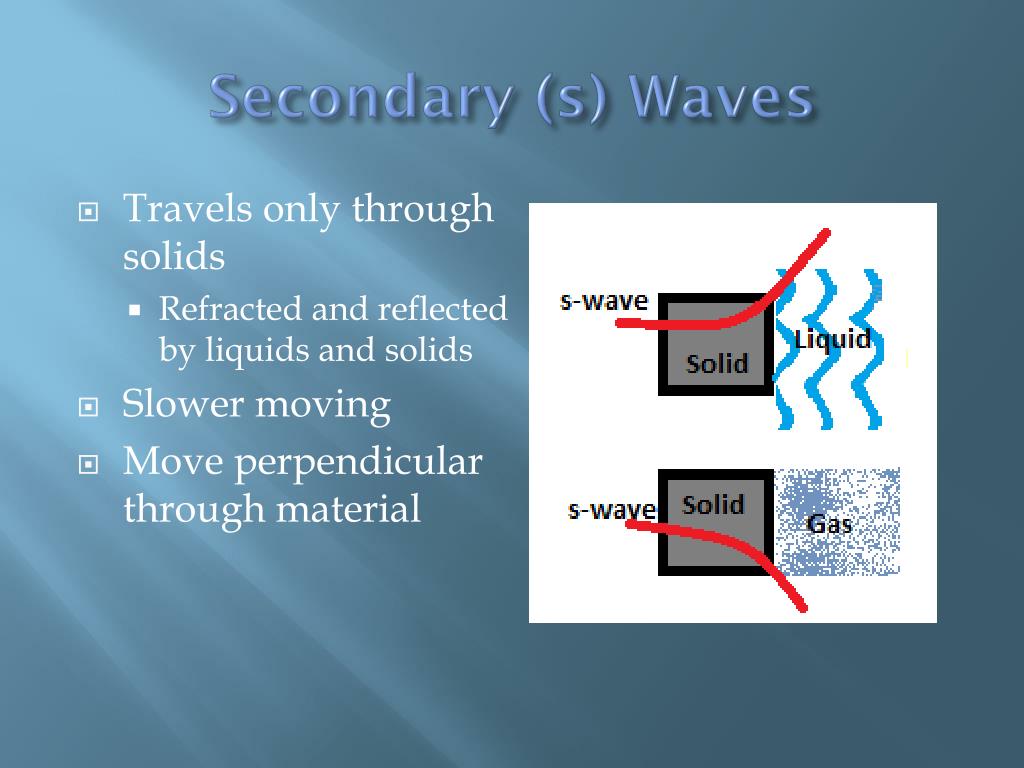 Secondary (s) Waves

Travels only through solids

Refracted and reflected by liquids and solids

Slower moving

Move perpendicular through material

s-wave

Solid

Liquid

s-wave

Solid

Gas